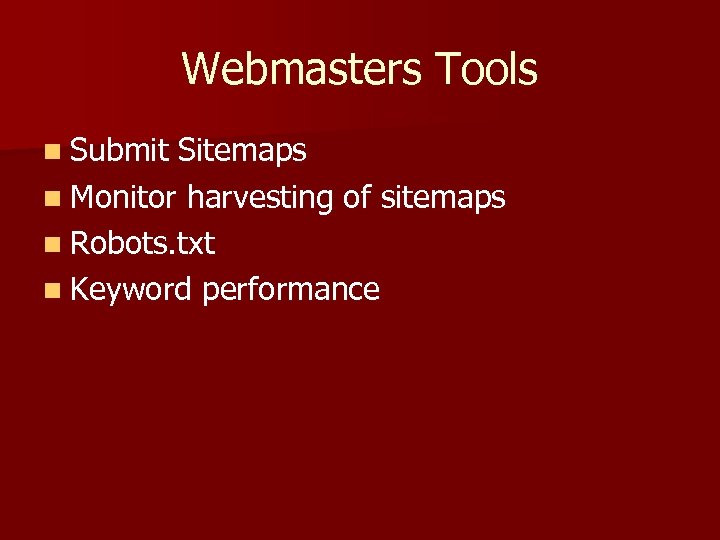 Webmasters Tools

- Submit Sitemaps
- Monitor harvesting of sitemaps
- Robots.txt
- Keyword performance